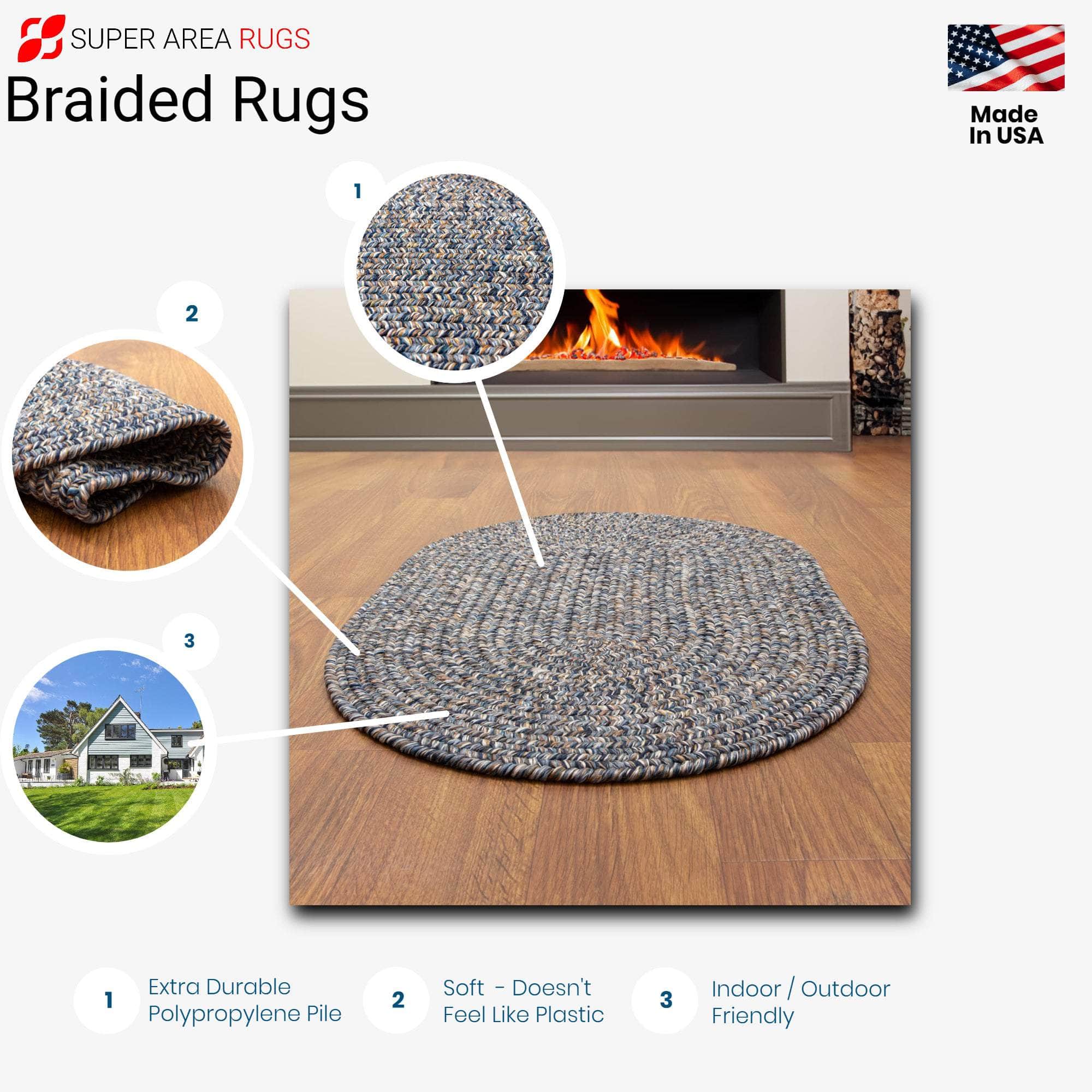 SUPER AREA RUGS

Braided Rugs

Made In USA

1

2

3

1 Extra Durable Polypropylene Pile

2 Soft - Doesn't Feel Like Plastic

3 Indoor / Outdoor Friendly